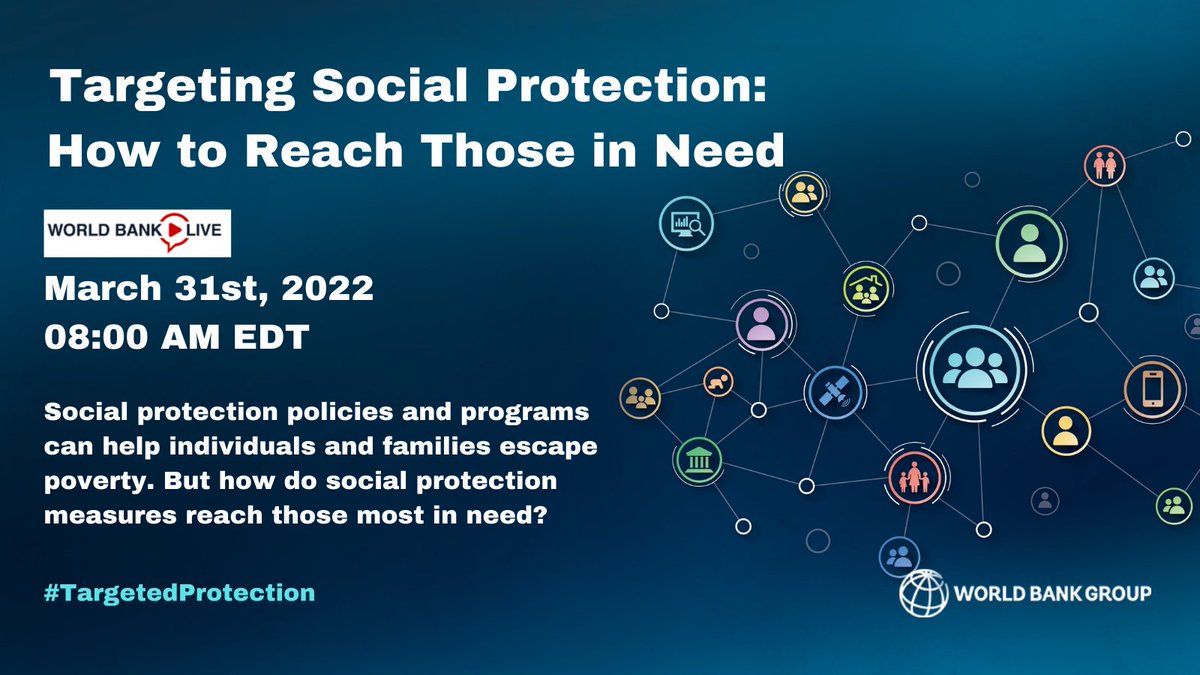 Targeting Social Protection: How to Reach Those in Need

WORLD BANK LIVE

March 31st, 2022
08:00 AM EDT

Social protection policies and programs can help individuals and families escape poverty. But how do social protection measures reach those most in need?

#TargetedProtection

WORLD BANK GROUP